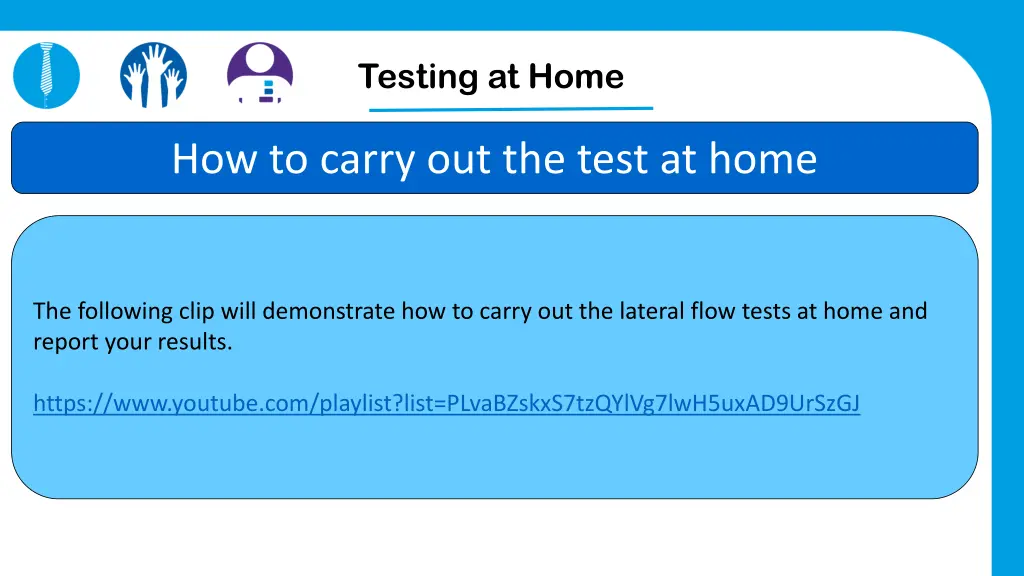 Testing at Home

How to carry out the test at home

The following clip will demonstrate how to carry out the lateral flow tests at home and report your results.

https://www.youtube.com/playlist?list=PLvaBZskxS7tzQYlVg7lwH5uxAD9UrSzGJ